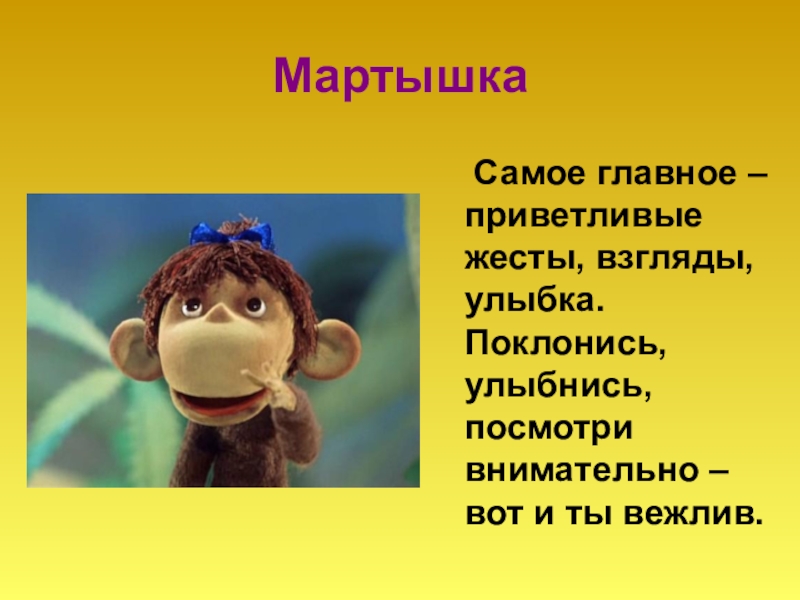 Мартышка

Самое главное – приветливые жесты, взгляды, улыбка. Поклонись, улыбнись, посмотри внимательно – вот и ты вежлив.